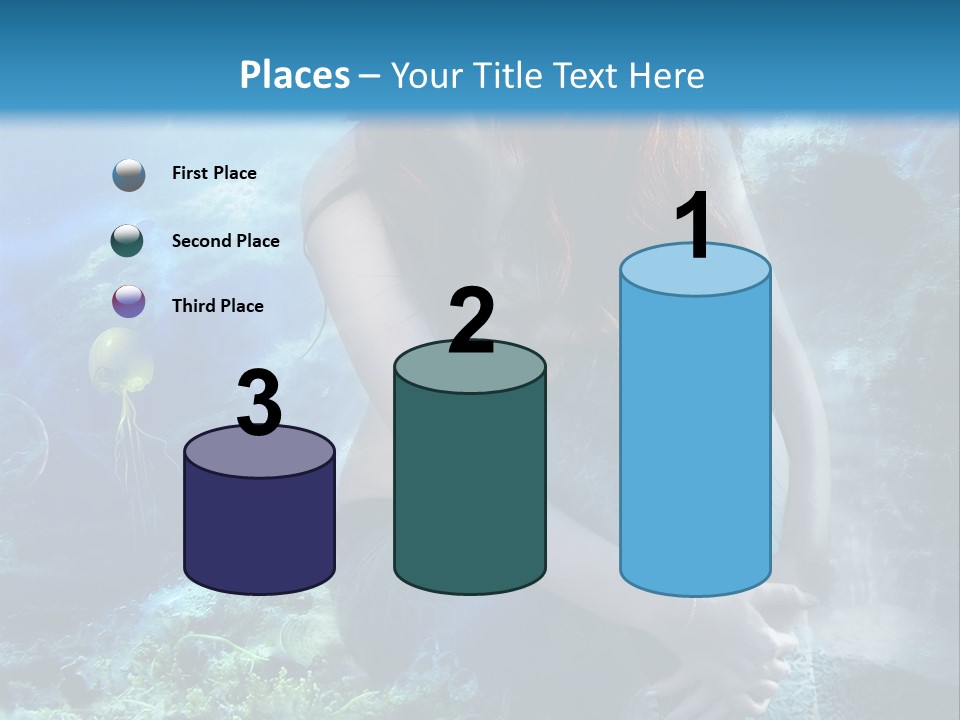 Places – Your Title Text Here

First Place

Second Place

Third Place

3

2

1